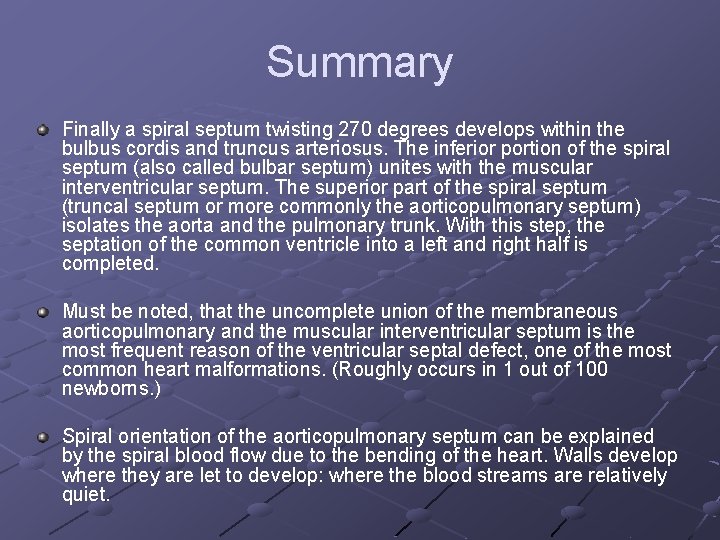 Summary

Finally a spiral septum twisting 270 degrees develops within the bulbus cordis and truncus arteriosus. The inferior portion of the spiral septum (also called bulbar septum) unites with the muscular interventricular septum. The superior part of the spiral septum (truncal septum or more commonly the aorticopulmonary septum) isolates the aorta and the pulmonary trunk. With this step, the septation of the common ventricle into a left and right half is completed.

Must be noted, that the uncomplete union of the membraneous aorticopulmonary and the muscular interventricular septum is the most frequent reason of the ventricular septal defect, one of the most common heart malformations. (Roughly occurs in 1 out of 100 newborns.)

Spiral orientation of the aorticopulmonary septum can be explained by the spiral blood flow due to the bending of the heart. Walls develop where they are let to develop: where the blood streams are relatively quiet.